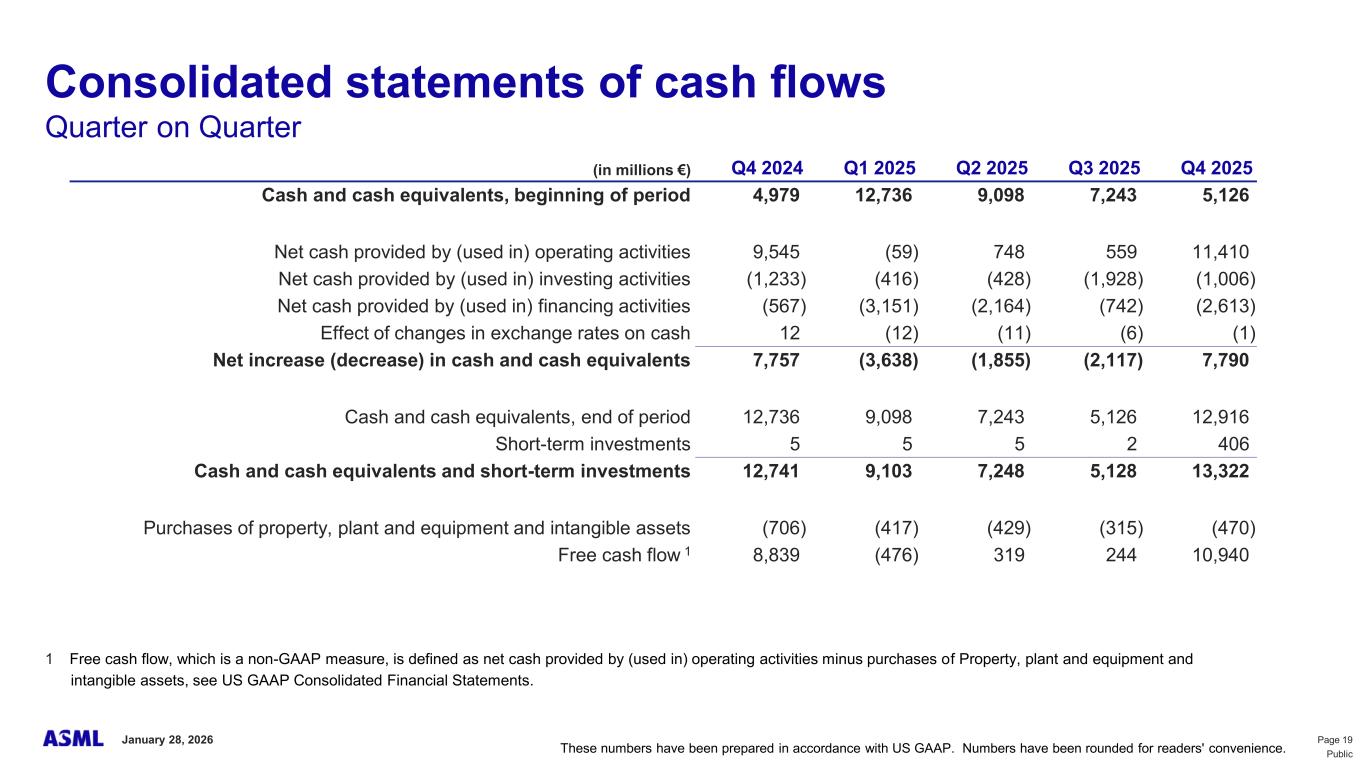 Consolidated statements of cash flows
Quarter on Quarter

| (in millions €) | Q4 2024 | Q1 2025 | Q2 2025 | Q3 2025 | Q4 2025 |
|---|---|---|---|---|---|
| Cash and cash equivalents, beginning of period | 4,979 | 12,736 | 9,098 | 7,243 | 5,126 |
| Net cash provided by (used in) operating activities | 9,545 | (59) | 748 | 559 | 11,410 |
| Net cash provided by (used in) investing activities | (1,233) | (416) | (428) | (1,928) | (1,006) |
| Net cash provided by (used in) financing activities | (567) | (3,151) | (2,164) | (742) | (2,613) |
| Effect of changes in exchange rates on cash | 12 | (12) | (11) | (6) | (1) |
| Net increase (decrease) in cash and cash equivalents | 7,757 | (3,638) | (1,855) | (2,117) | 7,790 |
| Cash and cash equivalents, end of period | 12,736 | 9,098 | 7,243 | 5,126 | 12,916 |
| Short-term investments | 5 | 5 | 5 | 2 | 406 |
| Cash and cash equivalents and short-term investments | 12,741 | 9,103 | 7,248 | 5,128 | 13,322 |
| Purchases of property, plant and equipment and intangible assets | (706) | (417) | (429) | (315) | (470) |
| Free cash flow $^1$ | 8,839 | (476) | 319 | 244 | 10,940 |

1 Free cash flow, which is a non-GAAP measure, is defined as net cash provided by (used in) operating activities minus purchases of Property, plant and equipment and intangible assets, see US GAAP Consolidated Financial Statements.

ASML January 28, 2026

These numbers have been prepared in accordance with US GAAP. Numbers have been rounded for readers' convenience.

Page 19
Public